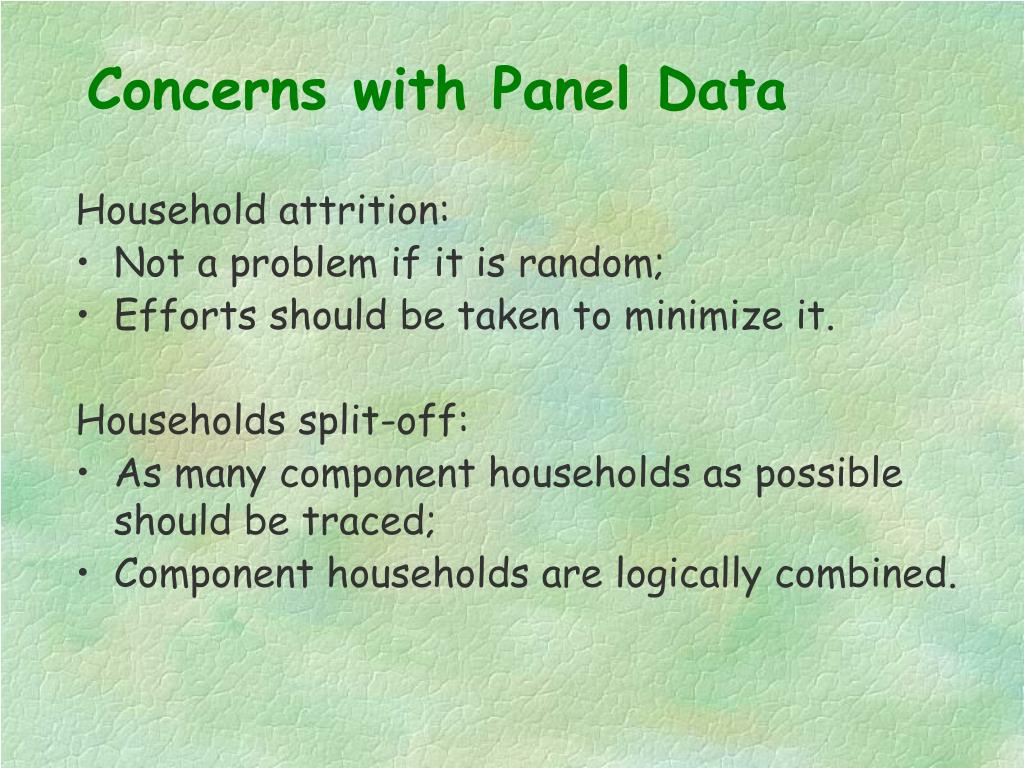 Concerns with Panel Data

Household attrition:
• Not a problem if it is random;
• Efforts should be taken to minimize it.

Households split-off:
• As many component households as possible should be traced;
• Component households are logically combined.